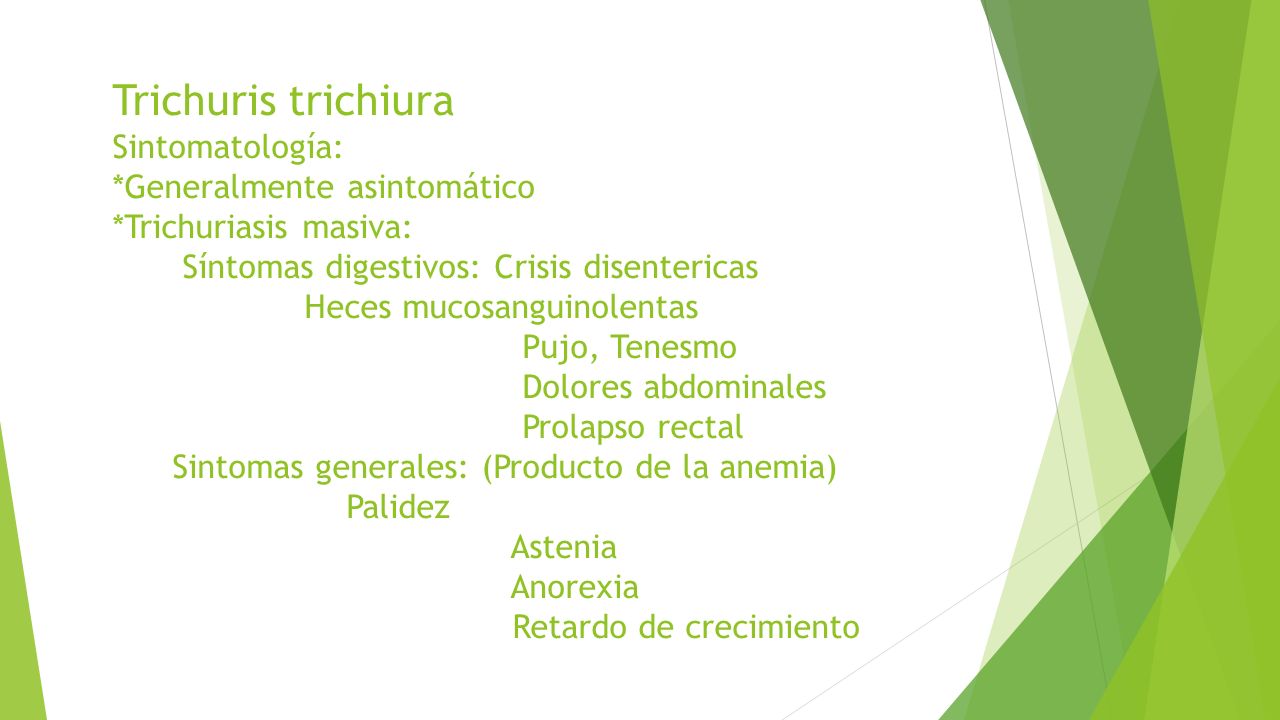 Trichuris trichiura
Sintomatología:
*Generalmente asintomático
*Trichuriasis masiva:
Síntomas digestivos: Crisis disentericas
Heces mucosanguinolentas
Pujo, Tenesmo
Dolores abdominales
Prolapso rectal
Sintomas generales: (Producto de la anemia)
Palidez
Astenia
Anorexia
Retardo de crecimiento